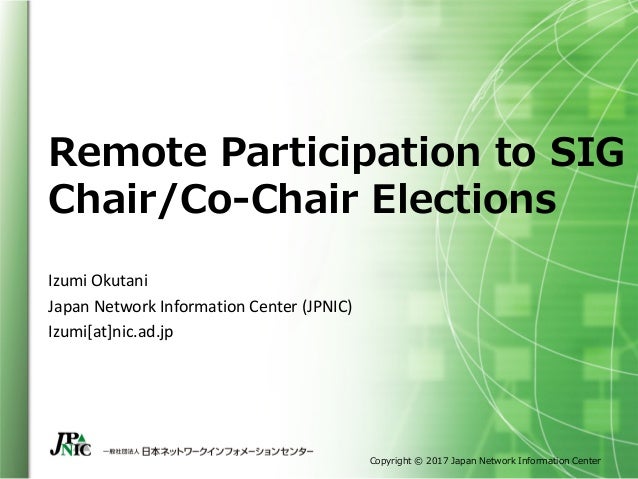 Remote Participation to SIG Chair/Co-Chair Elections

Izumi Okutani
Japan Network Information Center (JPNIC)
Izumi[at]nic.ad.jp

JPNIC 一般社団法人 日本ネットワークインフォメーションセンター

Copyright © 2017 Japan Network Information Center